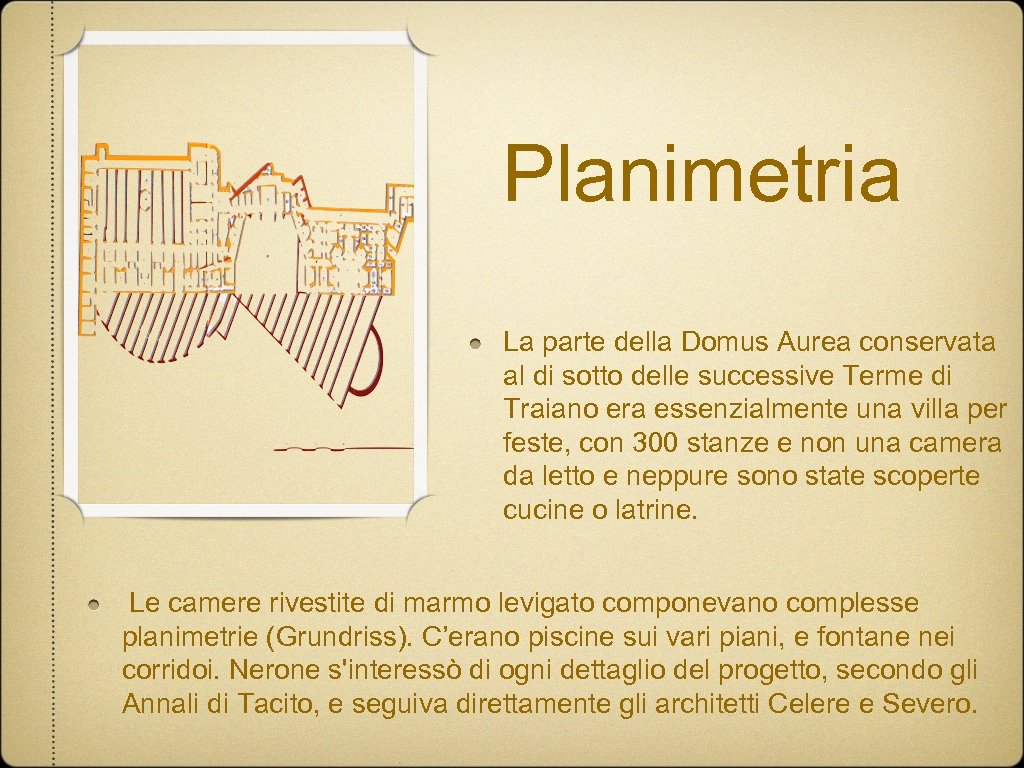 Planimetria

La parte della Domus Aurea conservata al di sotto delle successive Terme di Traiano era essenzialmente una villa per feste, con 300 stanze e non una camera da letto e neppure sono state scoperte cucine o latrine.

Le camere rivestite di marmo levigato componevano complesse planimetrie (Grundriss). C'erano piscine sui vari piani, e fontane nei corridoi. Nerone s'interessò di ogni dettaglio del progetto, secondo gli Annali di Tacito, e seguiva direttamente gli architetti Celere e Severo.